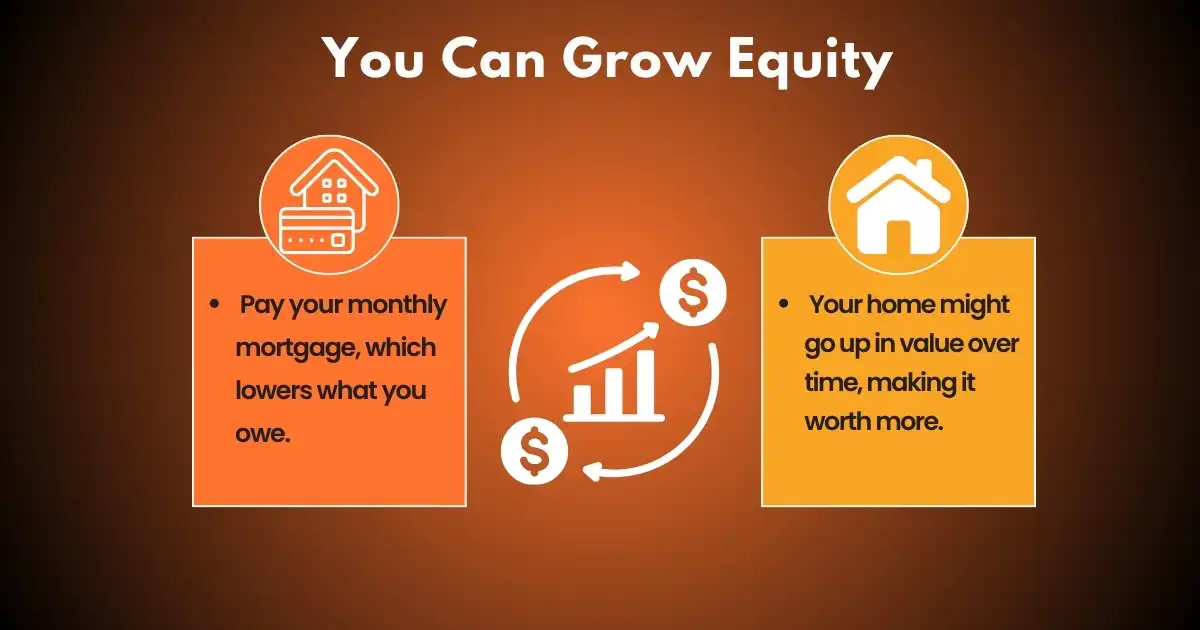 You Can Grow Equity

• Pay your monthly mortgage, which lowers what you owe.

$ $

• Your home might go up in value over time, making it worth more.